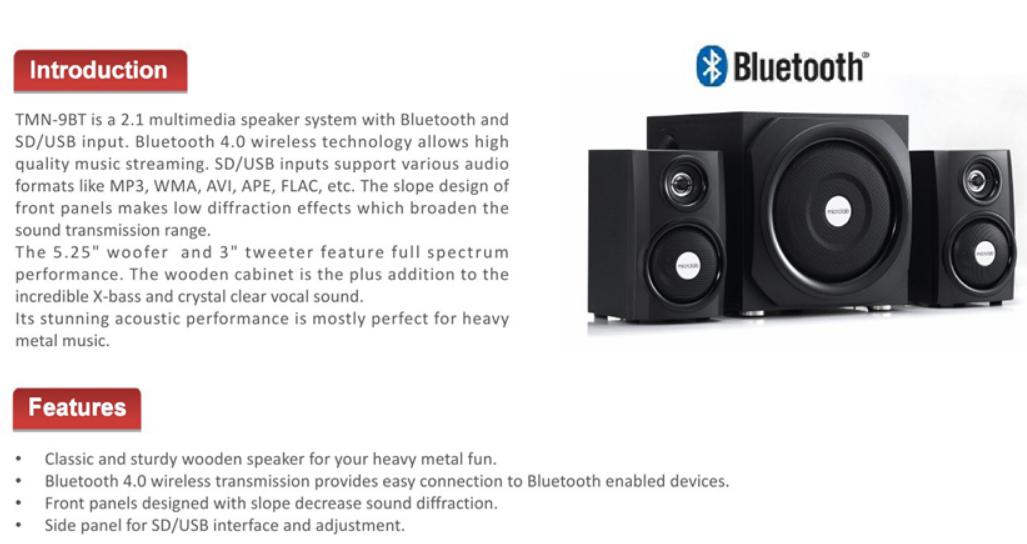 Introduction

TMN-9BT is a 2.1 multimedia speaker system with Bluetooth and SD/USB input. Bluetooth 4.0 wireless technology allows high quality music streaming. SD/USB inputs support various audio formats like MP3, WMA, AVI, APE, FLAC, etc. The slope design of front panels makes low diffraction effects which broaden the sound transmission range.
The 5.25" woofer and 3" tweeter feature full spectrum performance. The wooden cabinet is the plus addition to the incredible X-bass and crystal clear vocal sound.
Its stunning acoustic performance is mostly perfect for heavy metal music.

Bluetooth®

microlab

microlab

microlab

Features

• Classic and sturdy wooden speaker for your heavy metal fun.
• Bluetooth 4.0 wireless transmission provides easy connection to Bluetooth enabled devices.
• Front panels designed with slope decrease sound diffraction.
• Side panel for SD/USB interface and adjustment.